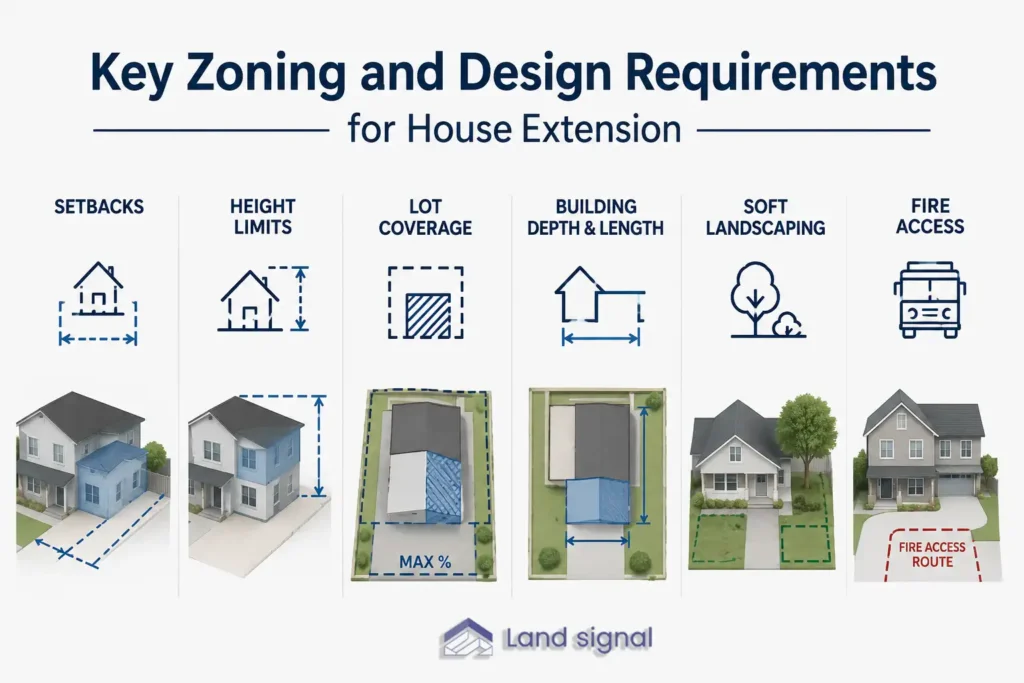 Key Zoning and Design Requirements

for House Extension

SETBACKS

HEIGHT LIMITS

LOT COVERAGE

BUILDING DEPTH & LENGTH

SOFT LANDSCAPING

FIRE ACCESS

MAX %

FIRE ACCESS ROUTE

Land signal